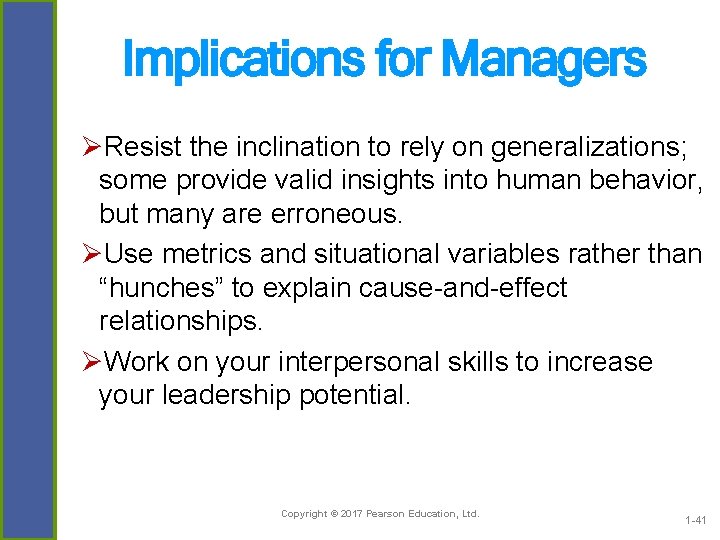 Implications for Managers

➢Resist the inclination to rely on generalizations; some provide valid insights into human behavior, but many are erroneous.

➢Use metrics and situational variables rather than “hunches” to explain cause-and-effect relationships.

➢Work on your interpersonal skills to increase your leadership potential.

Copyright © 2017 Pearson Education, Ltd.

1-41